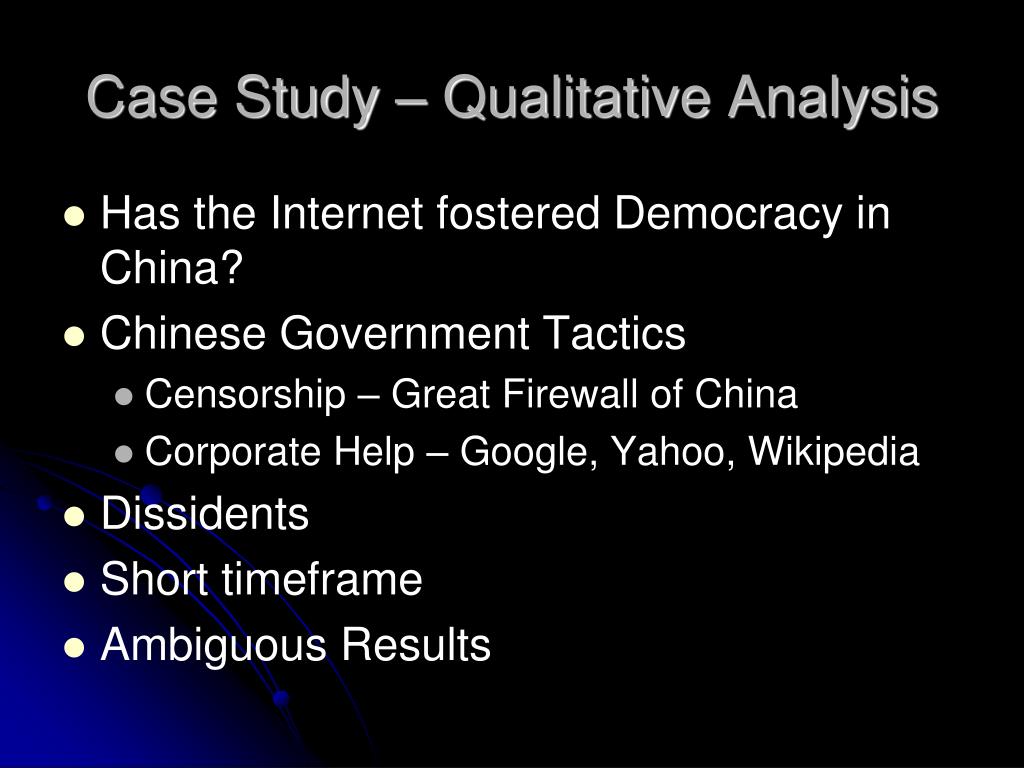 Case Study – Qualitative Analysis

- Has the Internet fostered Democracy in China?
- Chinese Government Tactics
  - Censorship – Great Firewall of China
  - Corporate Help – Google, Yahoo, Wikipedia
- Dissidents
- Short timeframe
- Ambiguous Results